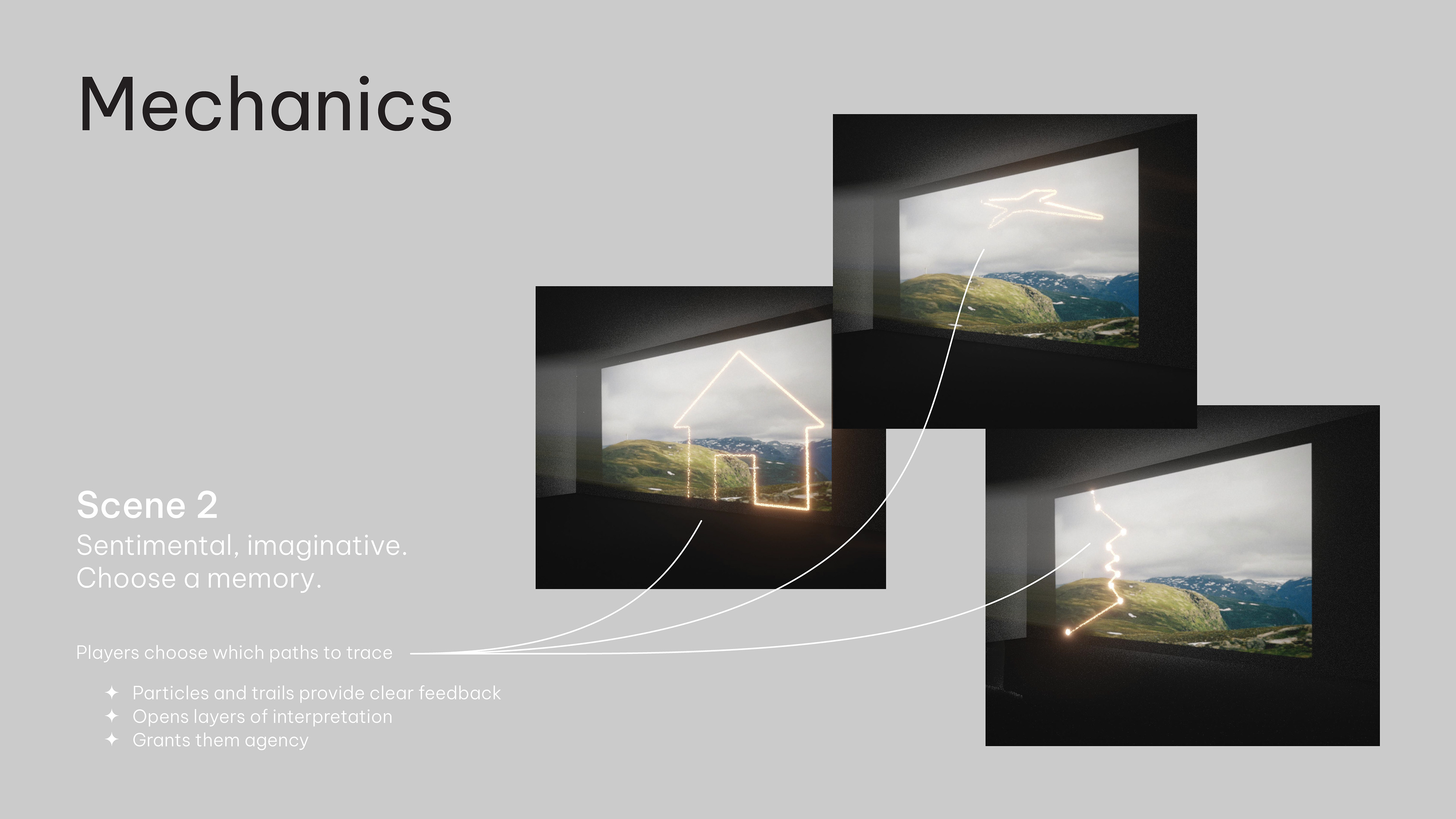 Mechanics

Scene 2
Sentimental, imaginative.
Choose a memory.

Players choose which paths to trace

✦ Particles and trails provide clear feedback
✦ Opens layers of interpretation
✦ Grants them agency